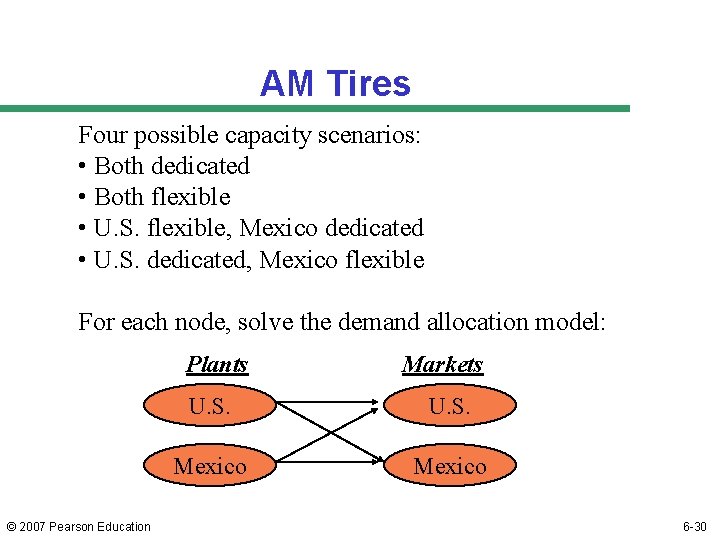 AM Tires

Four possible capacity scenarios:
• Both dedicated
• Both flexible
• U.S. flexible, Mexico dedicated
• U.S. dedicated, Mexico flexible

For each node, solve the demand allocation model:

Plants

U.S.

Mexico

Markets

U.S.

Mexico

© 2007 Pearson Education

6-30